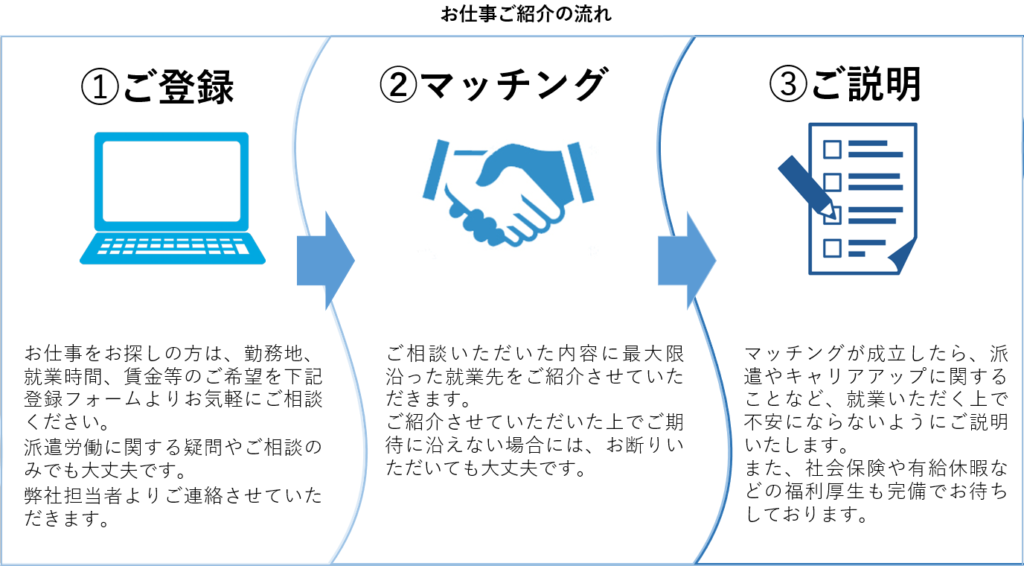 お仕事ご紹介の流れ

①ご登録

お仕事をお探しの方は、勤務地、就業時間、賃金等のご希望を下記登録フォームよりお気軽にご相談ください。
派遣労働に関する疑問やご相談のみでも大丈夫です。
弊社担当者よりご連絡させていただきます。

②マッチング

ご相談いただいた内容に最大限沿った就業先をご紹介させていただきます。
ご紹介させていただいた上でご期待に沿えない場合には、お断りいただいても大丈夫です。

③ご説明

マッチングが成立したら、派遣やキャリアアップに関することなど、就業いただく上で不安にならないようにご説明いたします。
また、社会保険や有給休暇などの福利厚生も完備でお待ちしております。